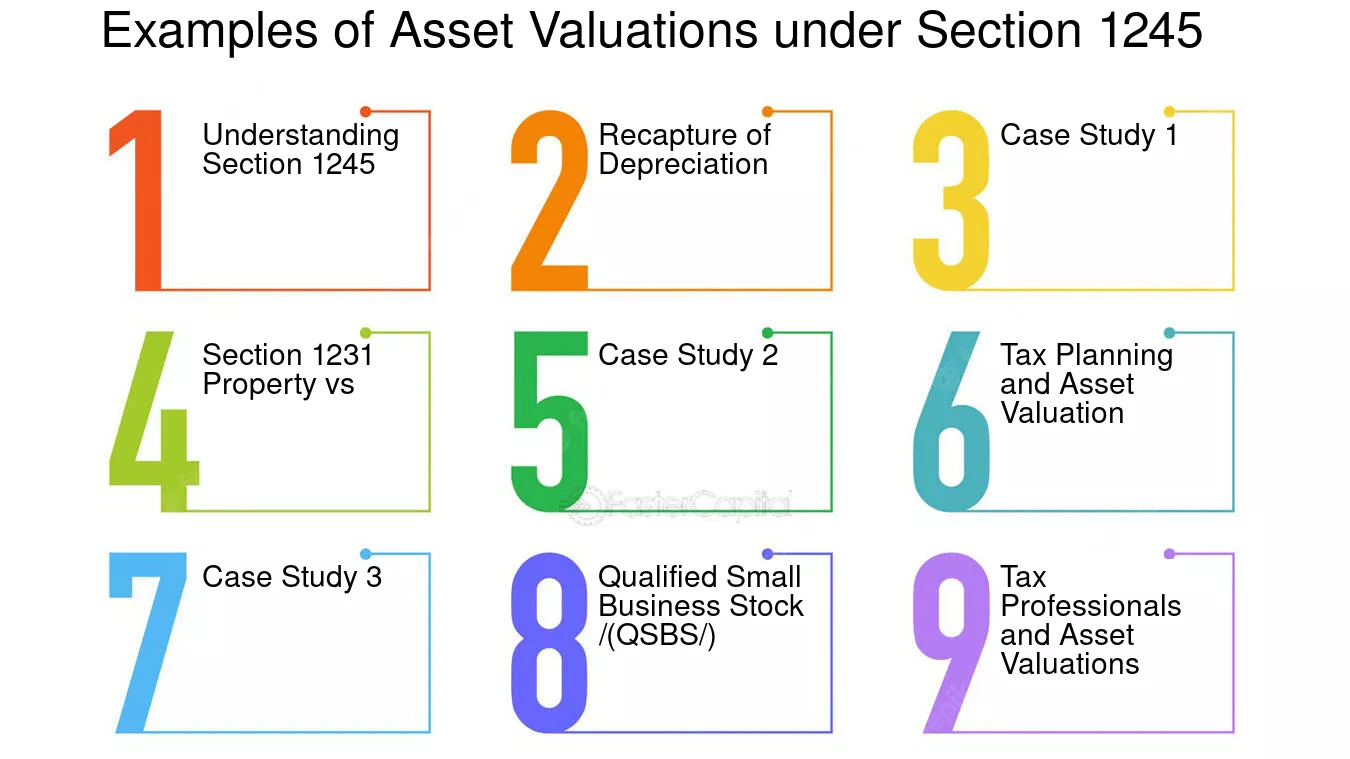 Examples of Asset Valuations under Section 1245

1 Understanding Section 1245

2 Recapture of Depreciation

3 Case Study 1

4 Section 1231 Property vs

5 Case Study 2

6 Tax Planning and Asset Valuation

7 Case Study 3

8 Qualified Small Business Stock /(QSBS/)

9 Tax Professionals and Asset Valuations

FasterCapital